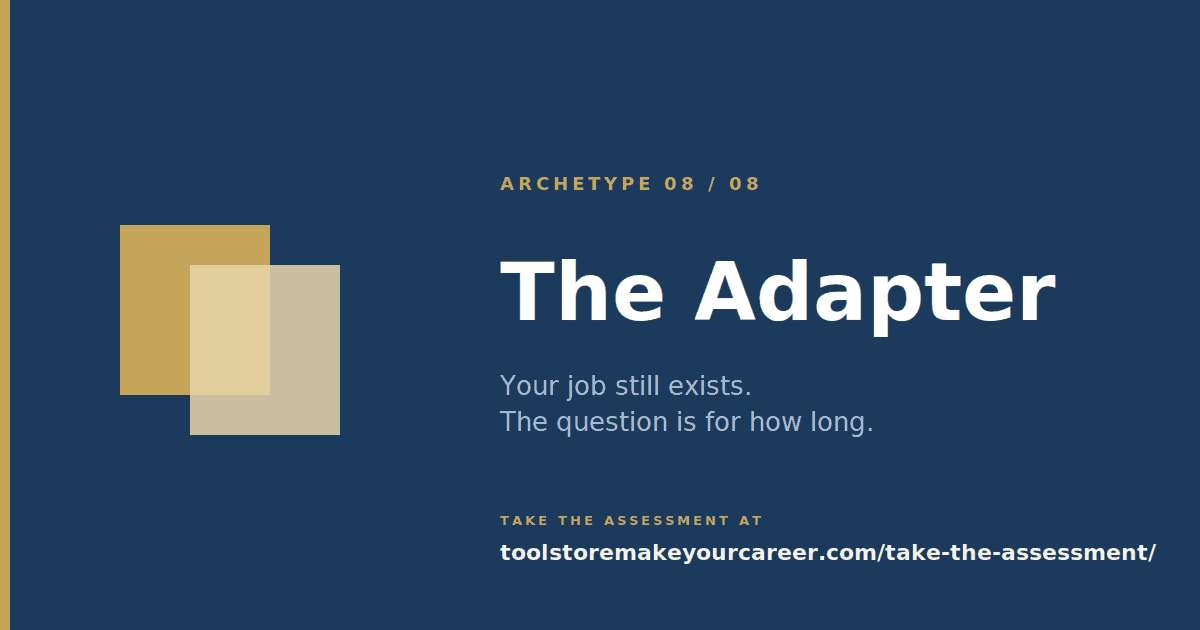 ARCHETYPE 08 / 08

The Adapter

Your job still exists.
The question is for how long.

TAKE THE ASSESSMENT AT

toolstoremakeyourcareer.com/take-the-assessment/